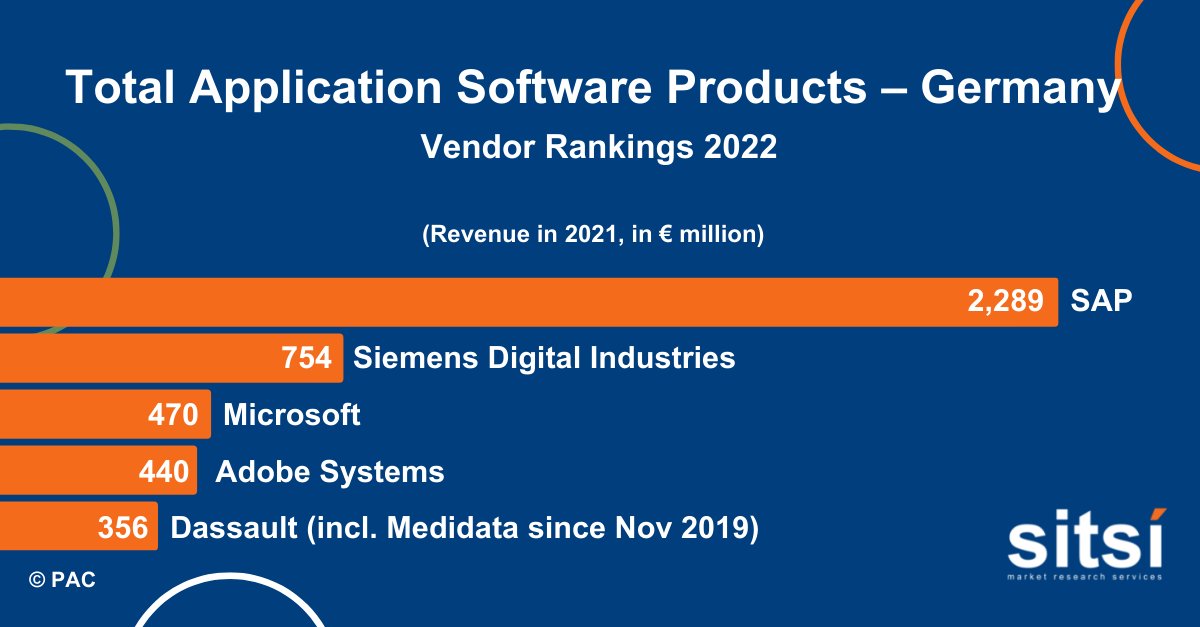 Total Application Software Products – Germany
Vendor Rankings 2022

(Revenue in 2021, in € million)

2,289 SAP
754 Siemens Digital Industries
470 Microsoft
440 Adobe Systems
356 Dassault (incl. Medidata since Nov 2019)

© PAC

sitsi
market research services